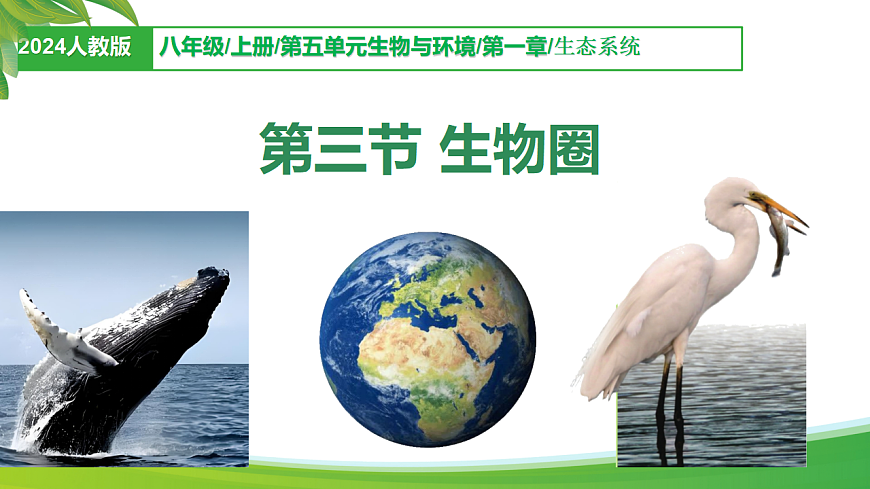 2024人教版

八年级/上册/第五单元生物与环境/第一章/生态系统

第三节 生物圈